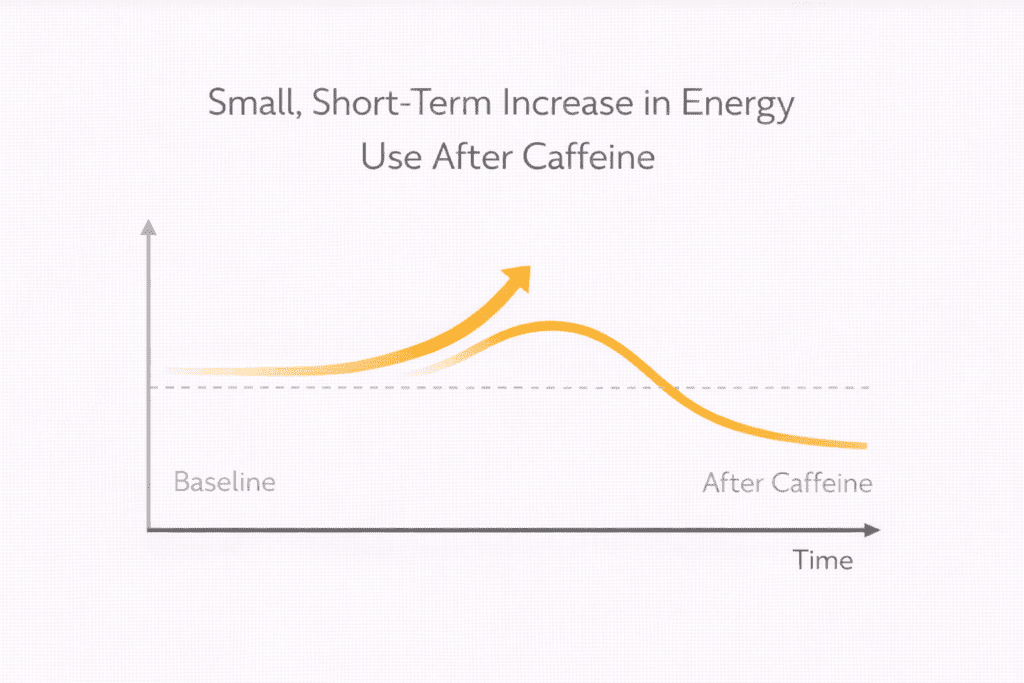 Small, Short-Term Increase in Energy Use After Caffeine

Baseline

After Caffeine

Time